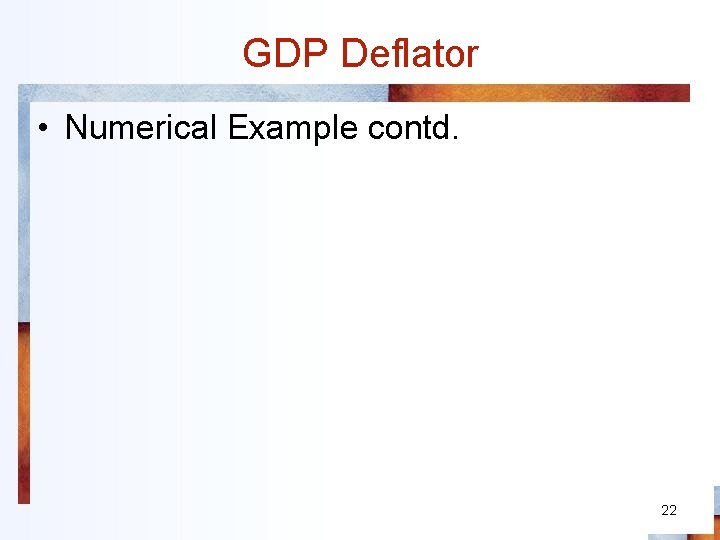 GDP Deflator

• Numerical Example contd.

22